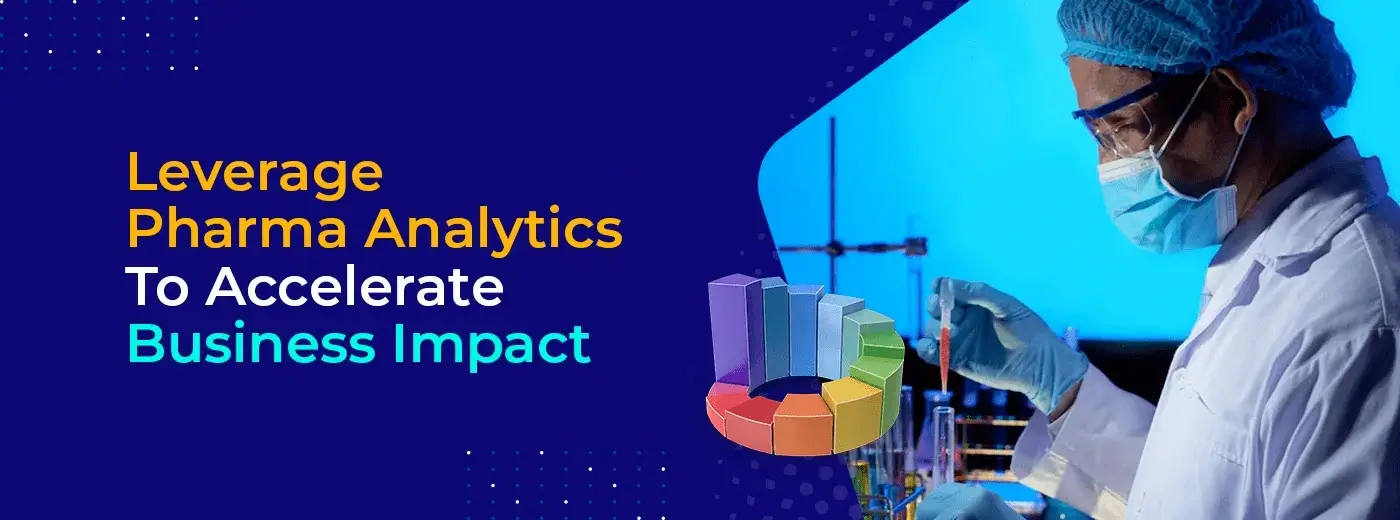 Leverage Pharma Analytics To Accelerate Business Impact